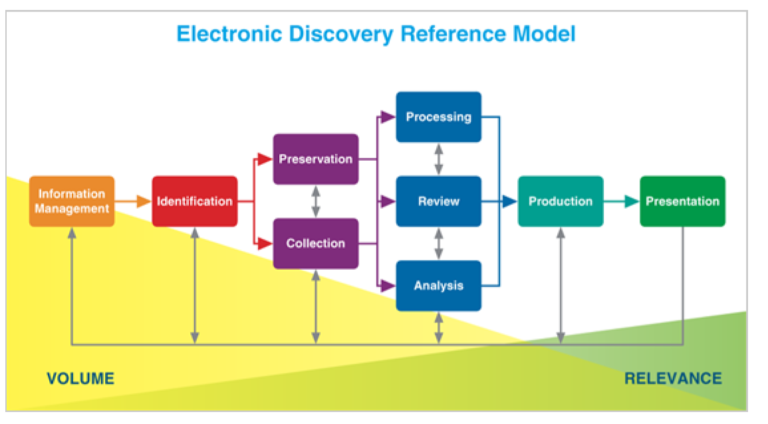 Electronic Discovery Reference Model

Information Management

Identification

Preservation

Collection

Processing

Review

Analysis

Production

Presentation

VOLUME

RELEVANCE